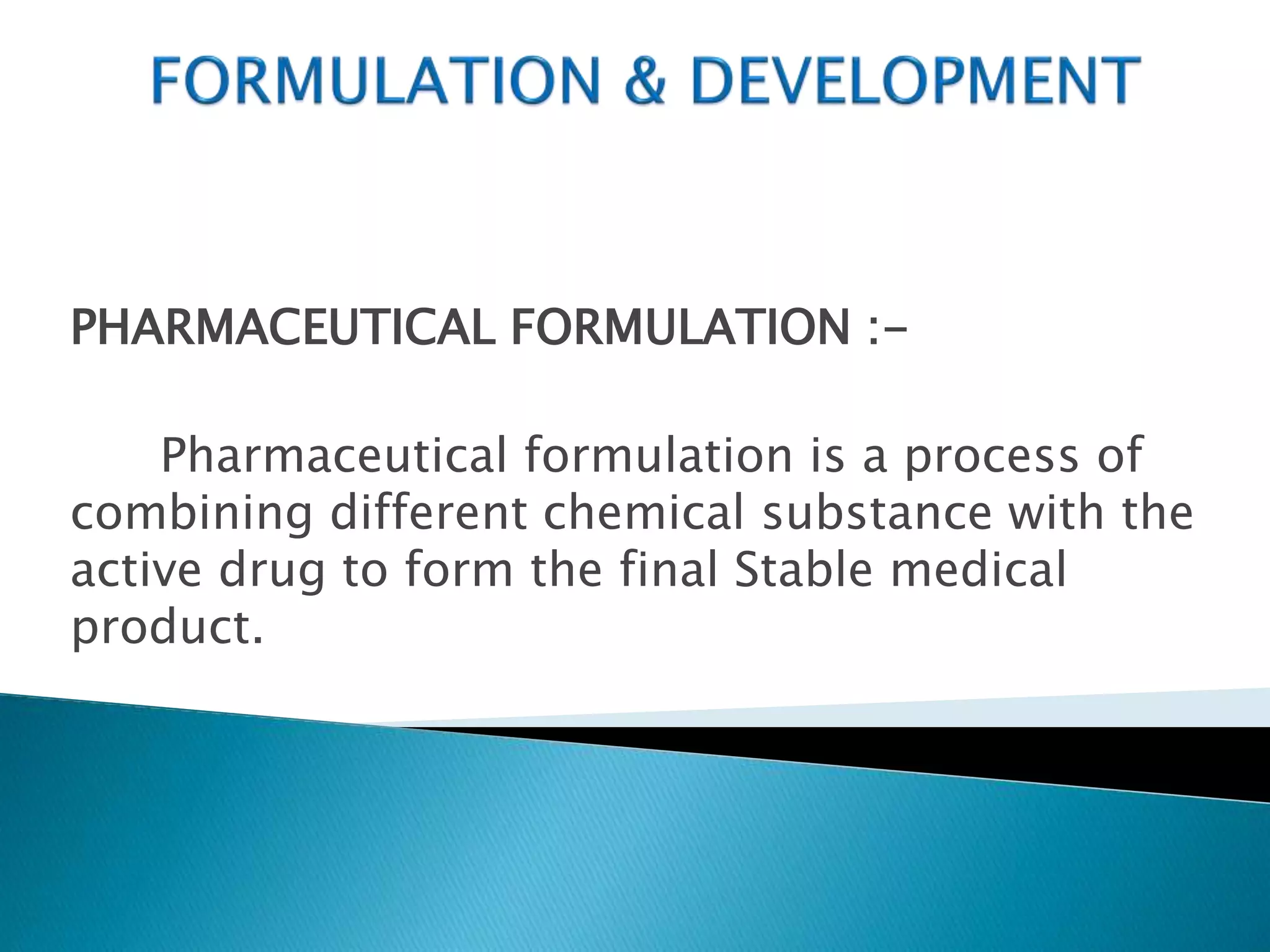 FORMULATION & DEVELOPMENT

PHARMACEUTICAL FORMULATION :-

Pharmaceutical formulation is a process of combining different chemical substance with the active drug to form the final Stable medical product.